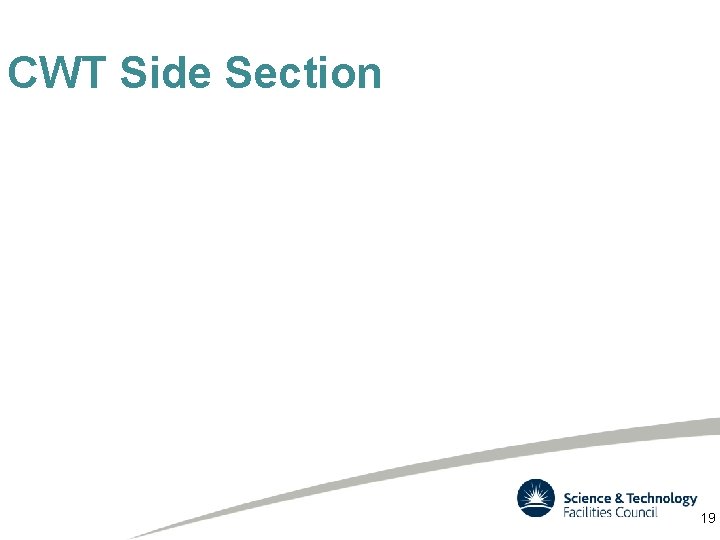 CWT Side Section

Science & Technology
Facilities Council

19